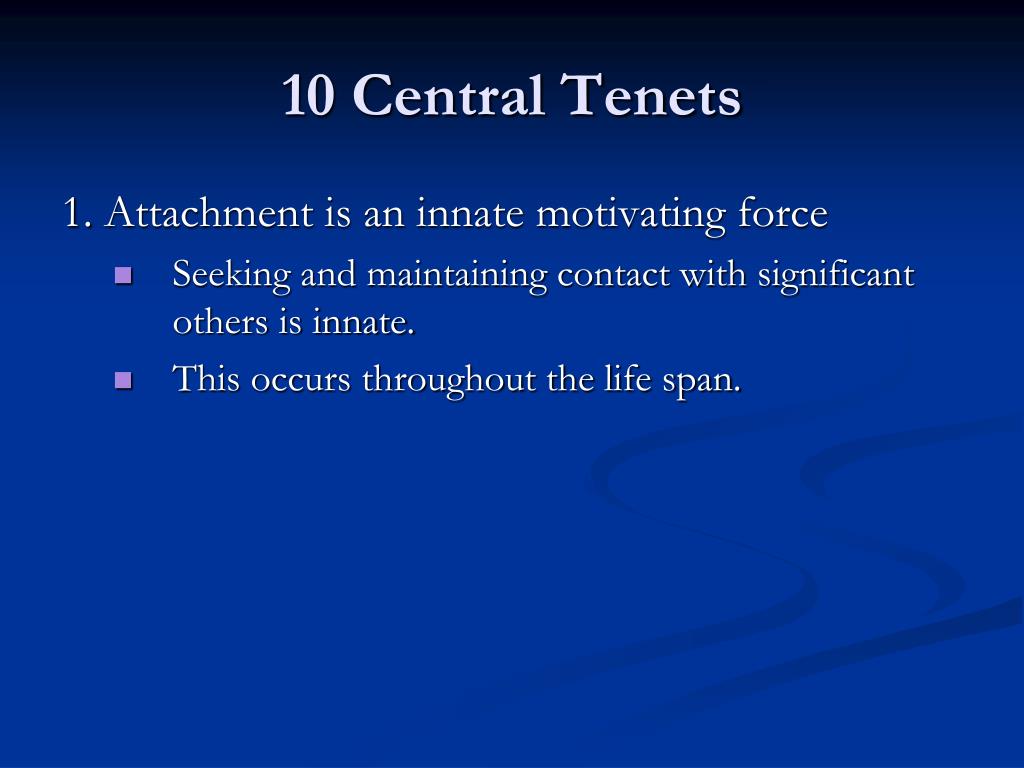 10 Central Tenets

1. Attachment is an innate motivating force

- Seeking and maintaining contact with significant others is innate.
- This occurs throughout the life span.